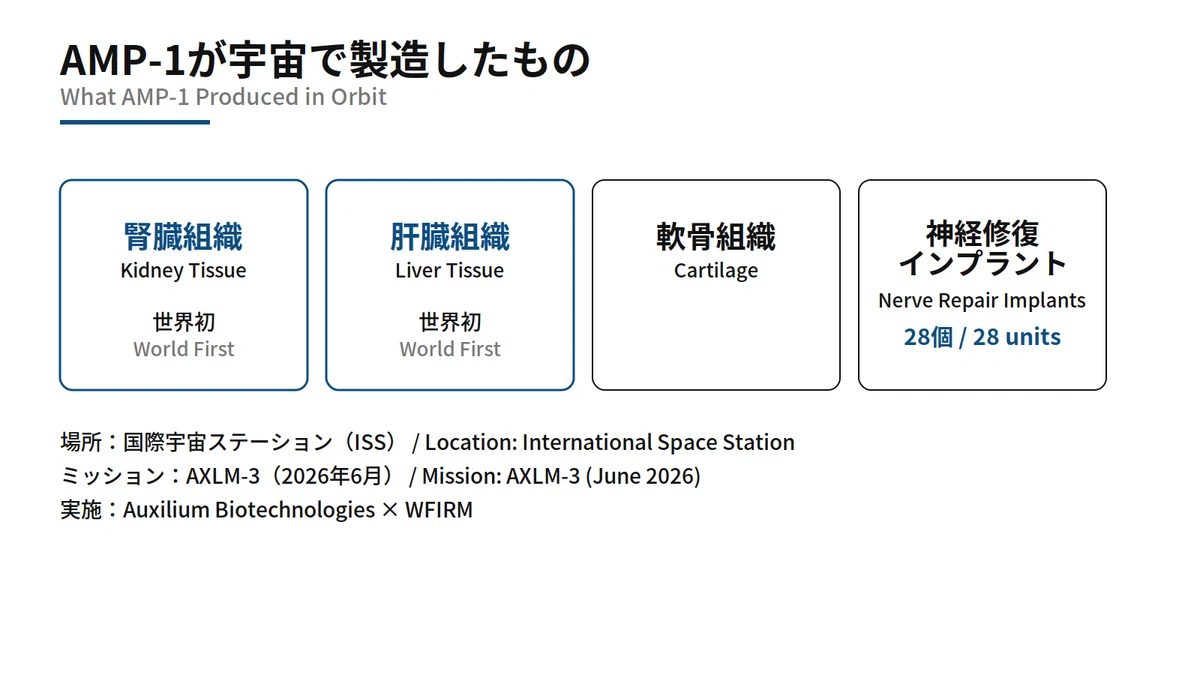 AMP-1が宇宙で製造したもの
What AMP-1 Produced in Orbit

腎臓組織
Kidney Tissue

世界初
World First

肝臓組織
Liver Tissue

世界初
World First

軟骨組織
Cartilage

神経修復インプラント
Nerve Repair Implants
28個 / 28 units

場所：国際宇宙ステーション（ISS） / Location: International Space Station
ミッション：AXLM-3（2026年6月） / Mission: AXLM-3 (June 2026)
実施：Auxilium Biotechnologies × WFIRM